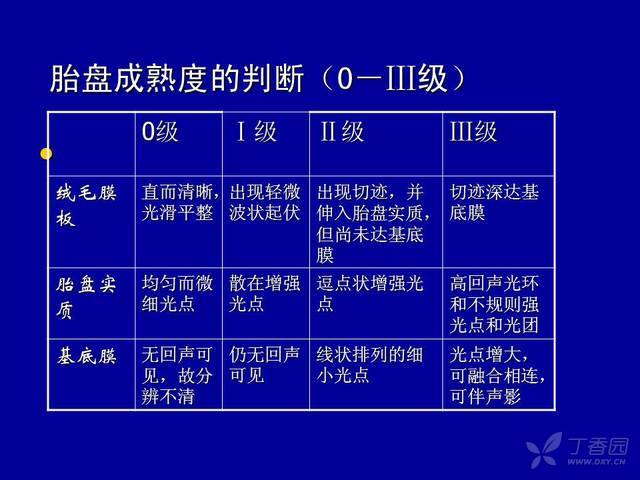 胎盘成熟度的判断（0－III级）

| | 0级 | I级 | II级 | III级 |
|---|---|---|---|---|
| 绒毛膜板 | 直而清晰，光滑平整 | 出现轻微波状起伏 | 出现切迹，并伸入胎盘实质，但尚未达基底膜 | 切迹深达基底膜 |
| 胎盘实质 | 均匀而微细光点 | 散在增强光点 | 逗点状增强光点 | 高回声光环和不规则强光点和光团 |
| 基底膜 | 无回声可见，故分辨不清 | 仍无回声可见 | 线状排列的细小光点 | 光点增大，可融合相连，可伴声影 |

丁香园
WWW.DXY.CN